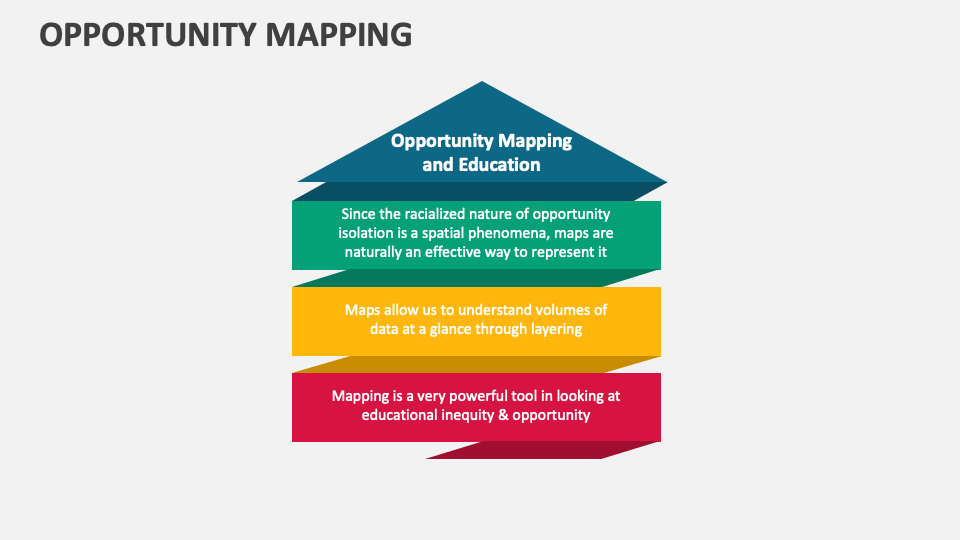 OPPORTUNITY MAPPING

Opportunity Mapping and Education

Since the racialized nature of opportunity isolation is a spatial phenomena, maps are naturally an effective way to represent it

Maps allow us to understand volumes of data at a glance through layering

Mapping is a very powerful tool in looking at educational inequity & opportunity